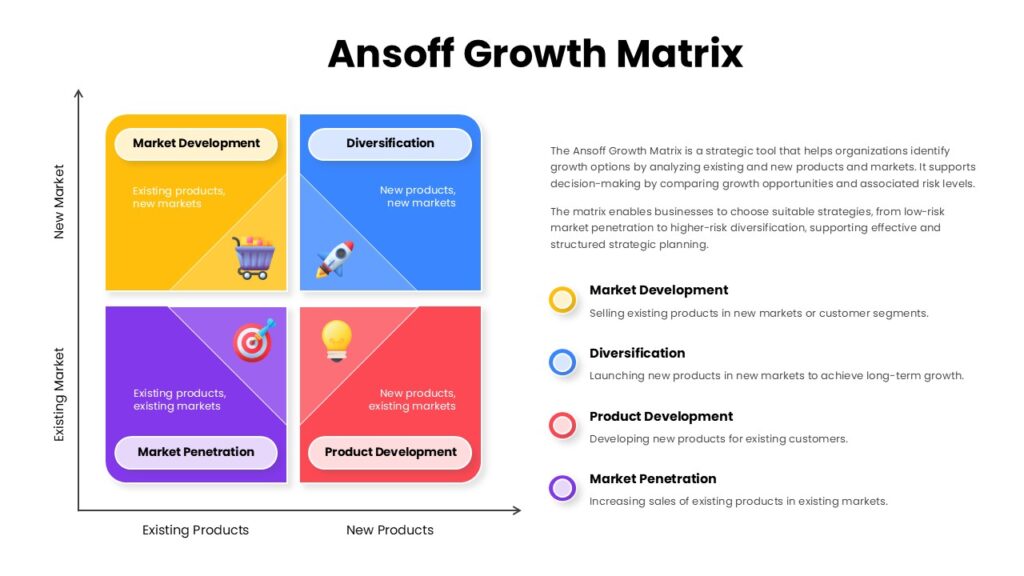 Ansoff Growth Matrix

New Market

Existing Market

Market Development

Existing products, new markets

Diversification

New products, new markets

Existing products, existing markets

Market Penetration

New products, existing markets

Product Development

Existing Products

New Products

The Ansoff Growth Matrix is a strategic tool that helps organizations identify growth options by analyzing existing and new products and markets. It supports decision-making by comparing growth opportunities and associated risk levels.

The matrix enables businesses to choose suitable strategies, from low-risk market penetration to higher-risk diversification, supporting effective and structured strategic planning.

Market Development

Selling existing products in new markets or customer segments.

Diversification

Launching new products in new markets to achieve long-term growth.

Product Development

Developing new products for existing customers.

Market Penetration

Increasing sales of existing products in existing markets.